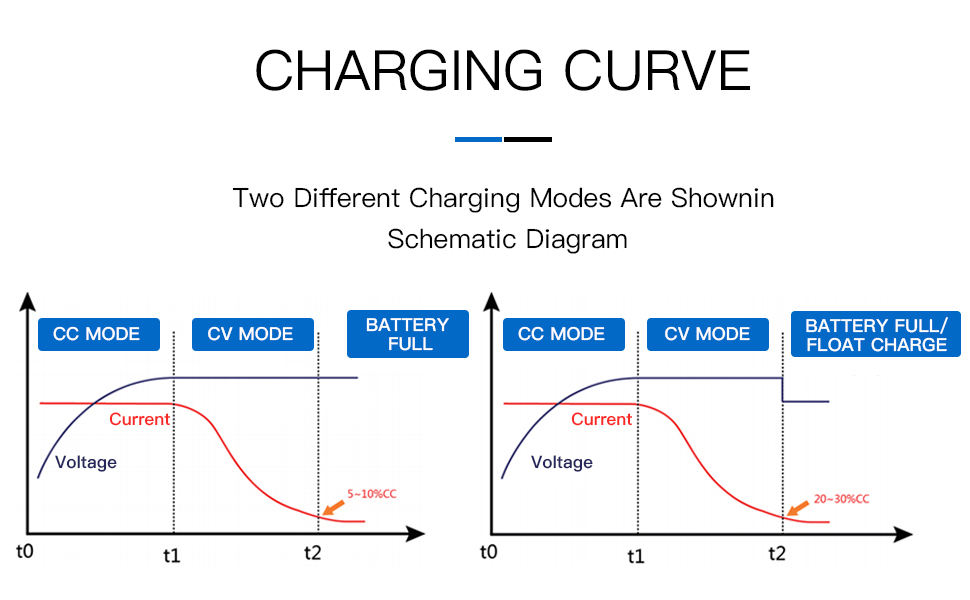 CHARGING CURVE

Two Different Charging Modes Are Shownin Schematic Diagram

CC MODE
CV MODE
BATTERY FULL
Current
Voltage
5~10%CC
t0
t1
t2

CC MODE
CV MODE
BATTERY FULL/ FLOAT CHARGE
Current
Voltage
20~30%CC
t0
t1
t2